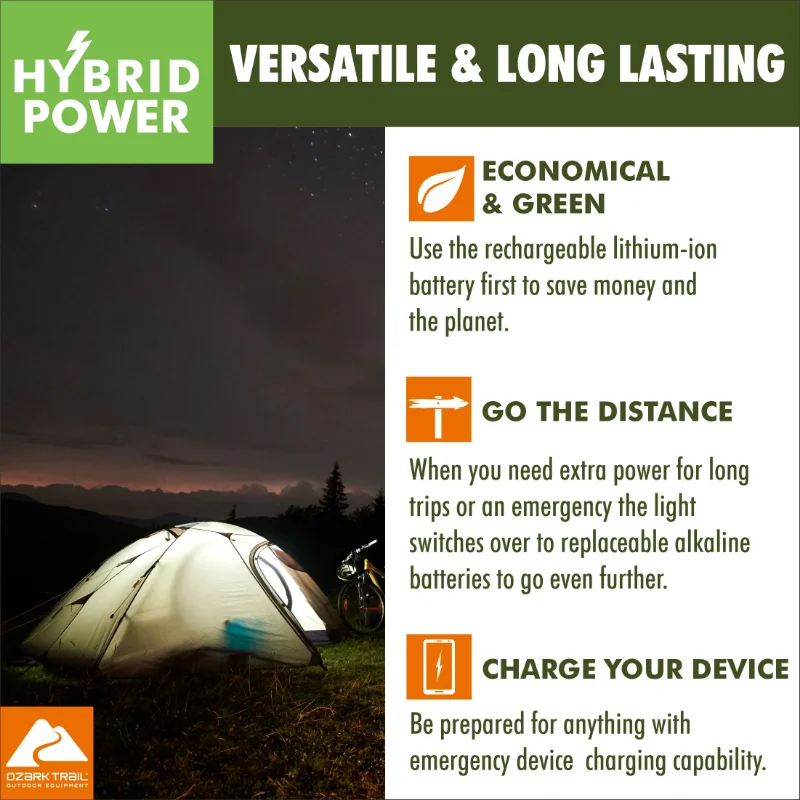 HYBRID POWER

VERSATILE & LONG LASTING

ECONOMICAL & GREEN

Use the rechargeable lithium-ion battery first to save money and the planet.

GO THE DISTANCE

When you need extra power for long trips or an emergency the light switches over to replaceable alkaline batteries to go even further.

CHARGE YOUR DEVICE

Be prepared for anything with emergency device  charging capability.

OZARK TRAIL
OUTDOOR EQUIPMENT